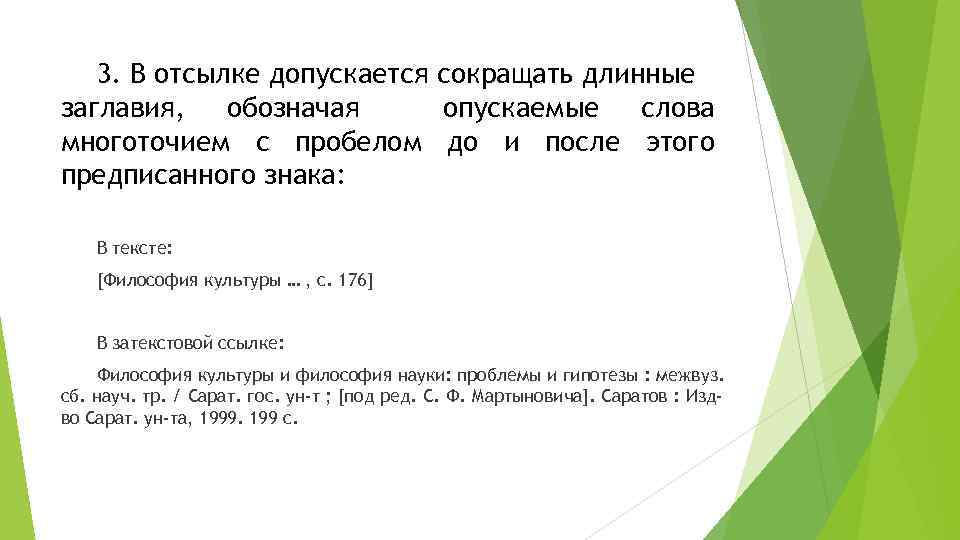 3. В отсылке допускается сокращать длинные заглавия, обозначая опускаемые слова многоточием с пробелом до и после этого предписанного знака:

В тексте:

[Философия культуры … , с. 176]

В затекстовой ссылке:

Философия культуры и философия науки: проблемы и гипотезы : межвуз. сб. науч. тр. / Сарат. гос. ун-т ; [под ред. С. Ф. Мартыновича]. Саратов : Изд-во Сарат. ун-та, 1999. 199 с.